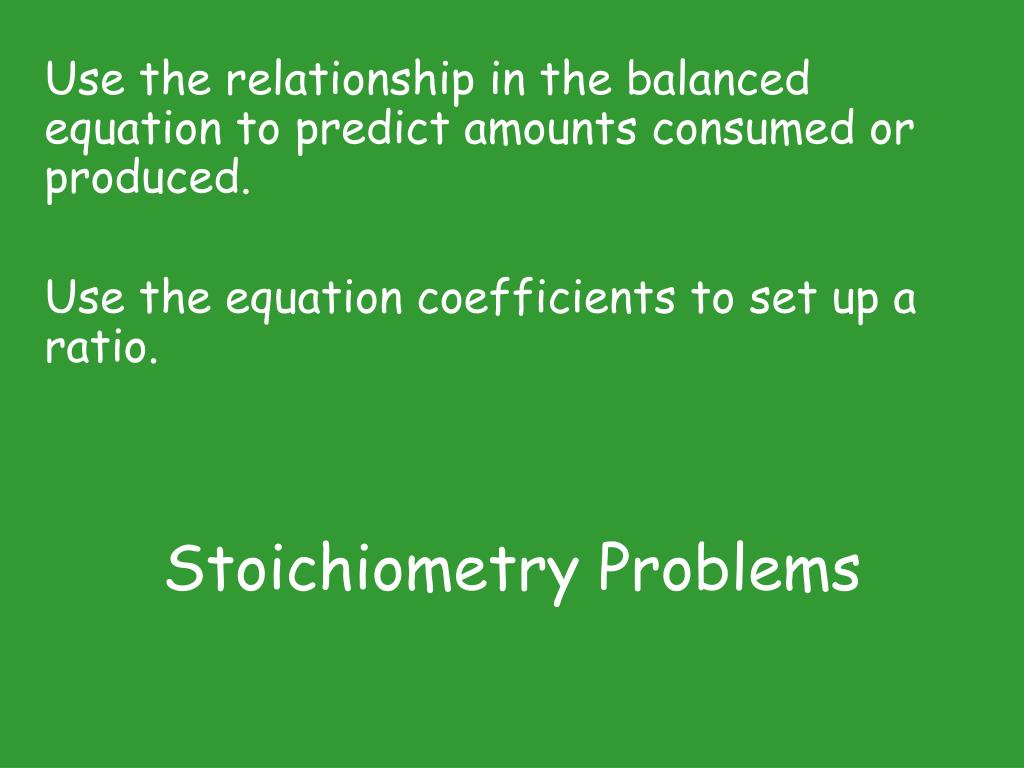 Use the relationship in the balanced equation to predict amounts consumed or produced.

Use the equation coefficients to set up a ratio.

Stoichiometry Problems